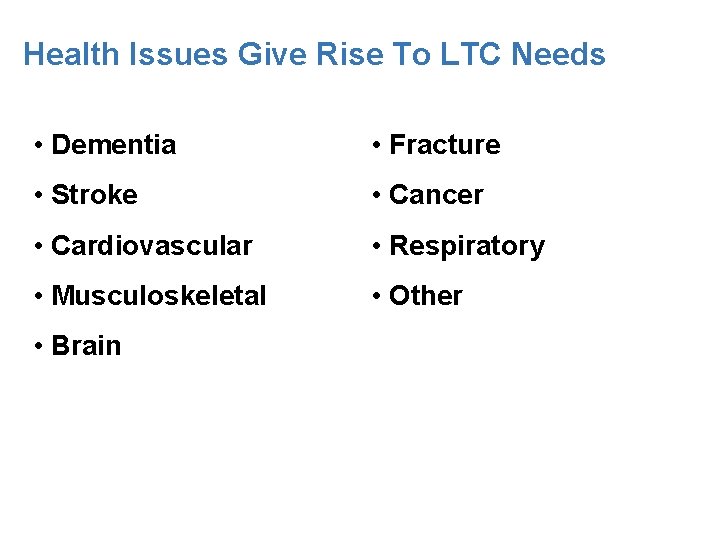 Health Issues Give Rise To LTC Needs

• Dementia
• Stroke
• Cardiovascular
• Musculoskeletal
• Brain

• Fracture
• Cancer
• Respiratory
• Other